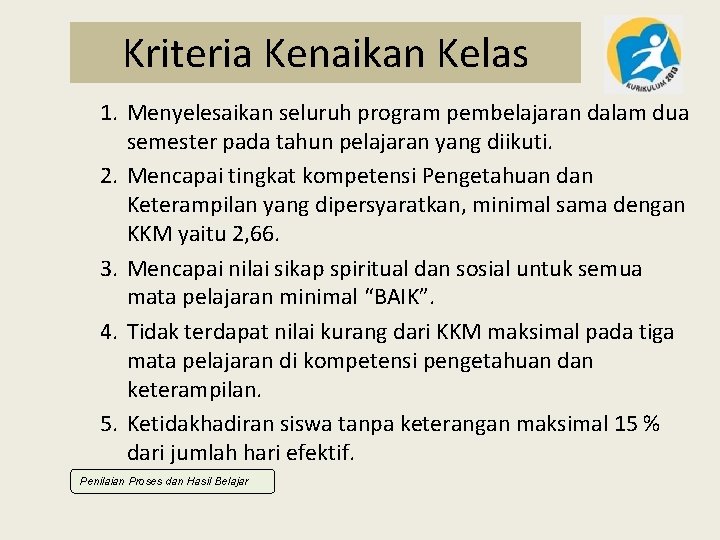 Kriteria Kenaikan Kelas

KURIKULUM 2013

1. Menyelesaikan seluruh program pembelajaran dalam dua semester pada tahun pelajaran yang diikuti.
2. Mencapai tingkat kompetensi Pengetahuan dan Keterampilan yang dipersyaratkan, minimal sama dengan KKM yaitu 2,66.
3. Mencapai nilai sikap spiritual dan sosial untuk semua mata pelajaran minimal “BAIK”.
4. Tidak terdapat nilai kurang dari KKM maksimal pada tiga mata pelajaran di kompetensi pengetahuan dan keterampilan.
5. Ketidakhadiran siswa tanpa keterangan maksimal 15 % dari jumlah hari efektif.

Penilaian Proses dan Hasil Belajar